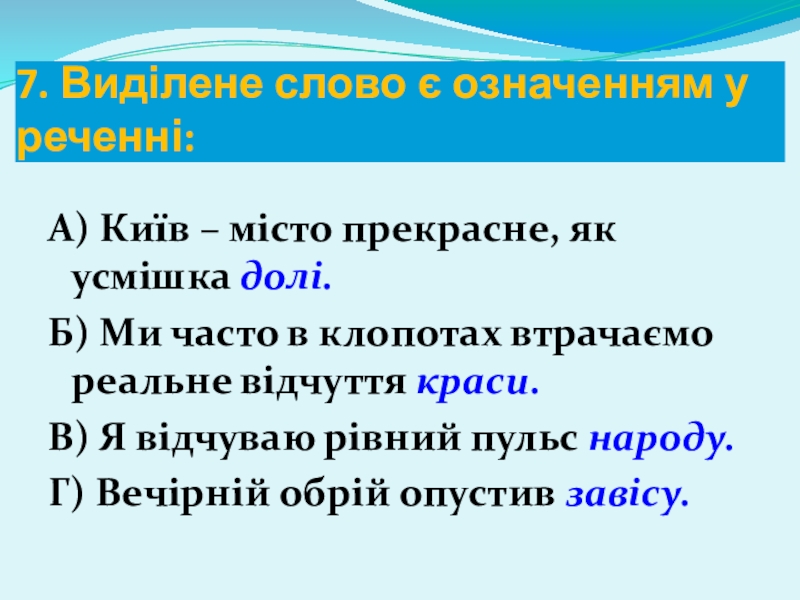 7. Виділене слово є означенням у реченні:

А) Київ – місто прекрасне, як усмішка долі.

Б) Ми часто в клопотах втрачаємо реальне відчуття краси.

В) Я відчуваю рівний пульс народу.

Г) Вечірній обрій опустив завісу.